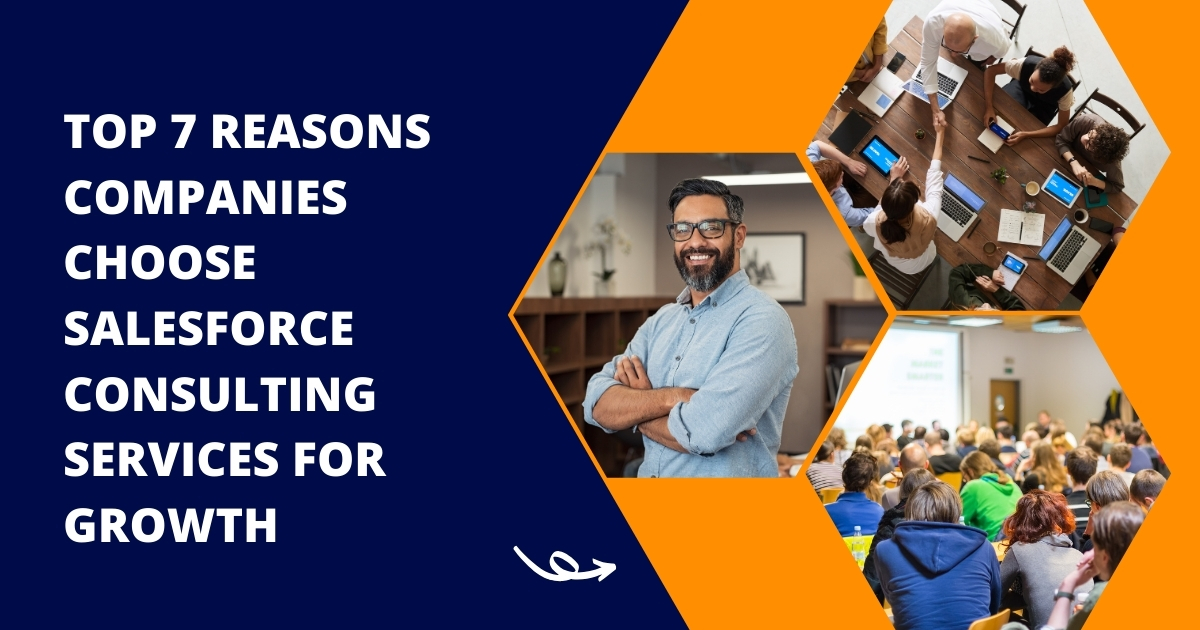 TOP 7 REASONS COMPANIES CHOOSE SALESFORCE CONSULTING SERVICES FOR GROWTH